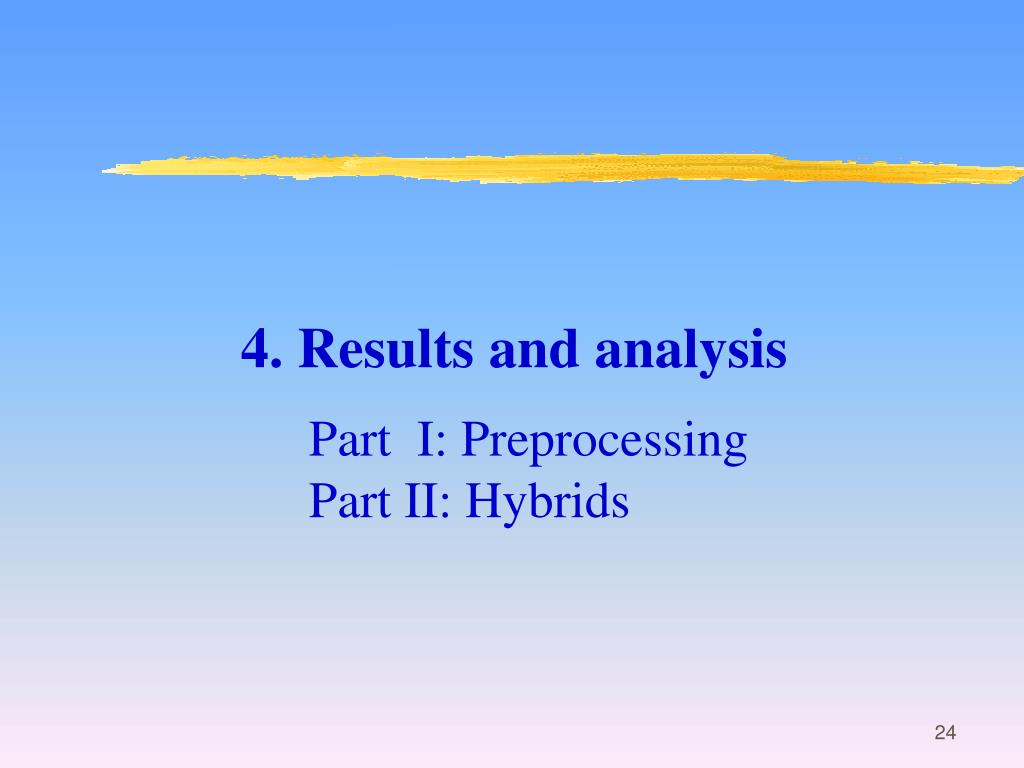 4. Results and analysis

Part I: Preprocessing
Part II: Hybrids

24